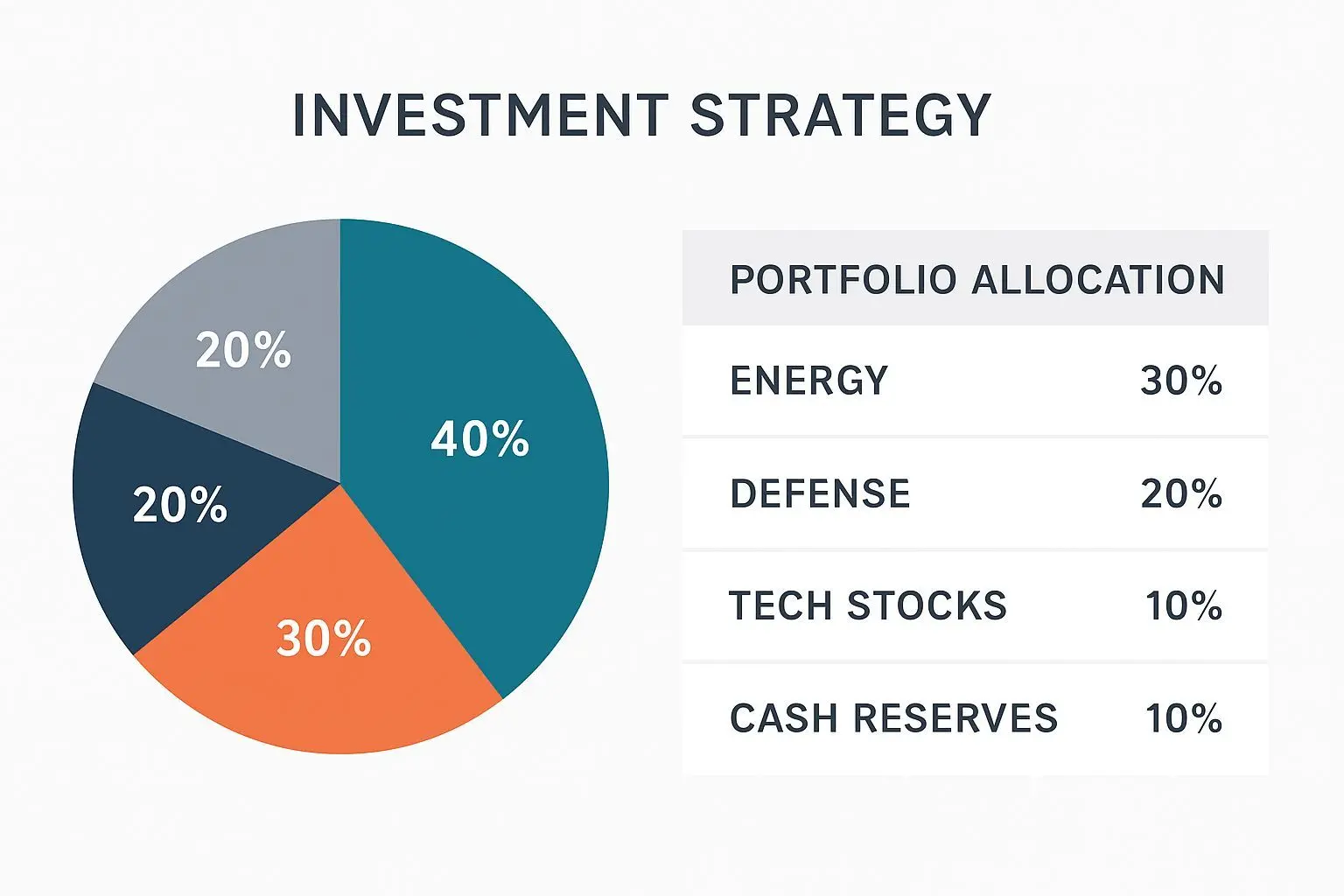 INVESTMENT STRATEGY

20%

40%

20%

30%

| PORTFOLIO ALLOCATION | |
|---|---|
| ENERGY | 30% |
| DEFENSE | 20% |
| TECH STOCKS | 10% |
| CASH RESERVES | 10% |